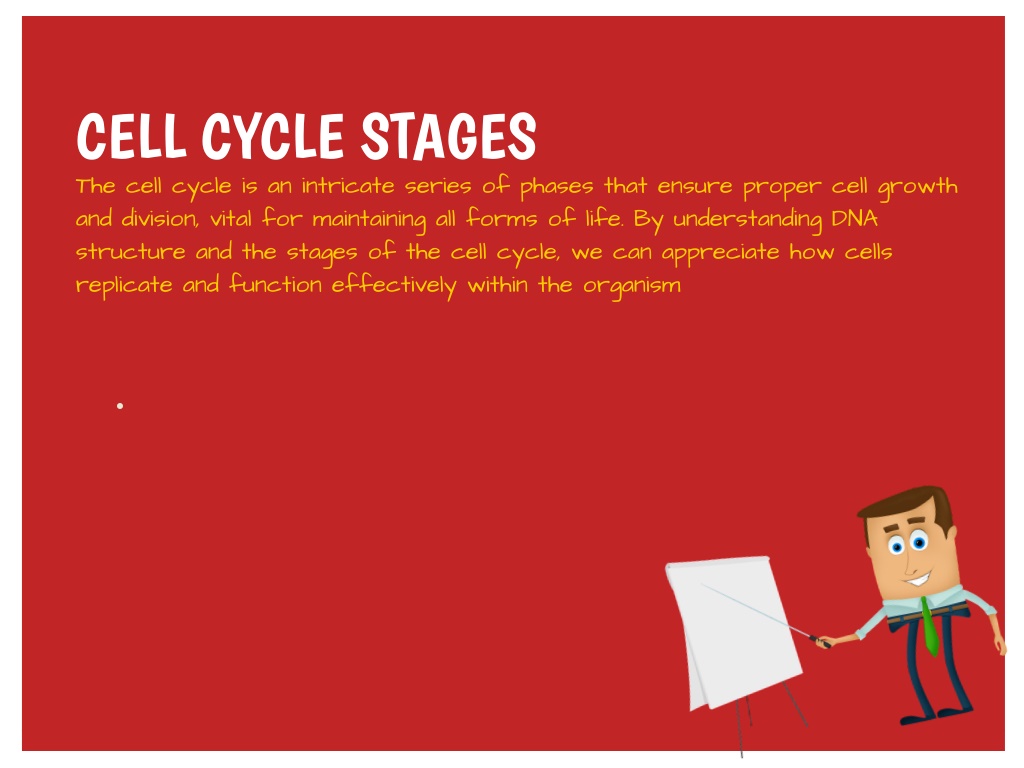 CELL CYCLE STAGES

The cell cycle is an intricate series of phases that ensure proper cell growth and division, vital for maintaining all forms of life. By understanding DNA structure and the stages of the cell cycle, we can appreciate how cells replicate and function effectively within the organism

•